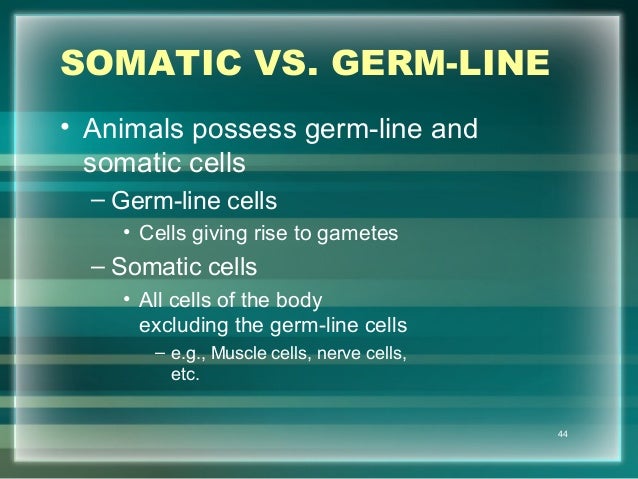 SOMATIC VS. GERM-LINE

• Animals possess germ-line and somatic cells
– Germ-line cells
• Cells giving rise to gametes
– Somatic cells
• All cells of the body excluding the germ-line cells
– e.g., Muscle cells, nerve cells, etc.

44